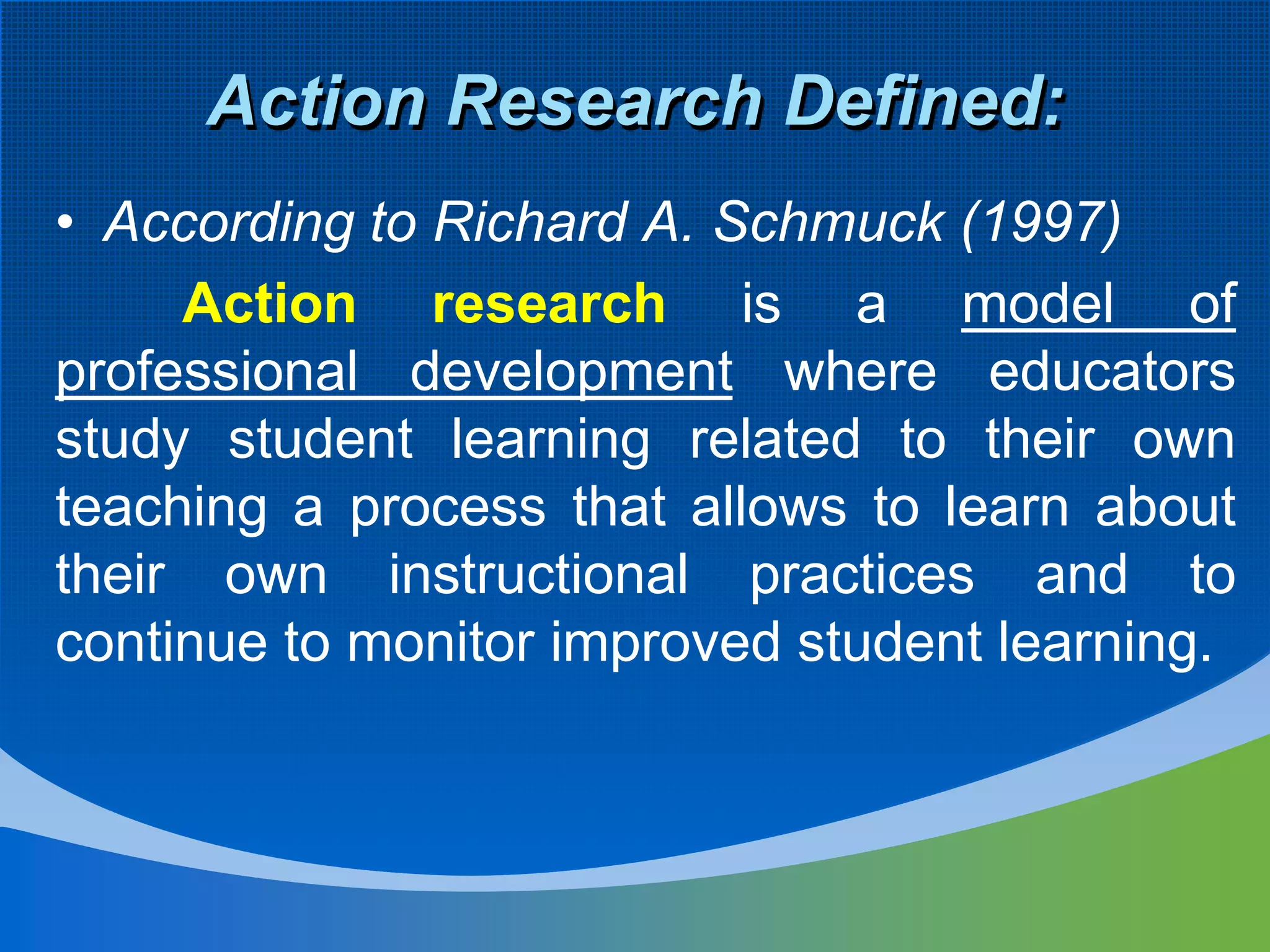 Action Research Defined:

• According to Richard A. Schmuck (1997)

Action research is a model of professional development where educators study student learning related to their own teaching a process that allows to learn about their own instructional practices and to continue to monitor improved student learning.